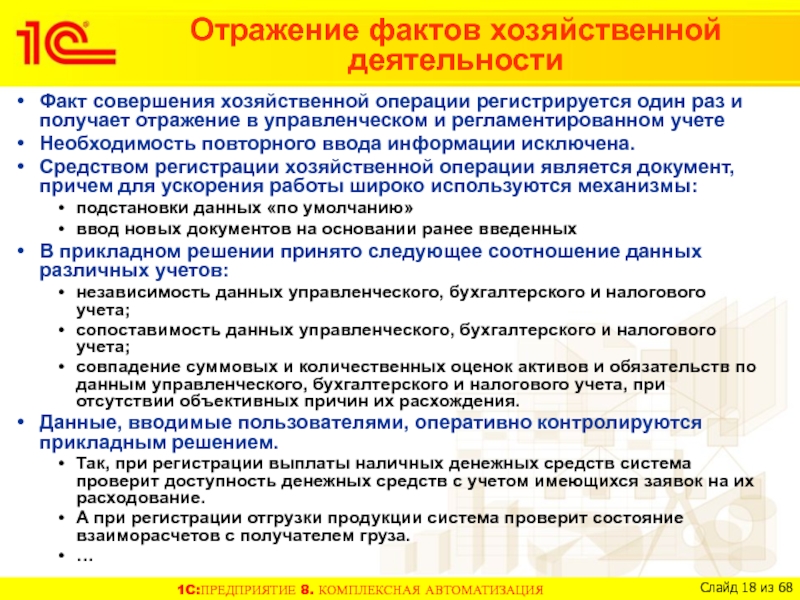 1С

Отражение фактов хозяйственной деятельности

• Факт совершения хозяйственной операции регистрируется один раз и получает отражение в управленческом и регламентированном учете
• Необходимость повторного ввода информации исключена.
• Средством регистрации хозяйственной операции является документ, причем для ускорения работы широко используются механизмы:
  • подстановки данных «по умолчанию»
  • ввод новых документов на основании ранее введенных
• В прикладном решении принято следующее соотношение данных различных учетов:
  • независимость данных управленческого, бухгалтерского и налогового учета;
  • сопоставимость данных управленческого, бухгалтерского и налогового учета;
  • совпадение суммовых и количественных оценок активов и обязательств по данным управленческого, бухгалтерского и налогового учета, при отсутствии объективных причин их расхождения.
• Данные, вводимые пользователями, оперативно контролируются прикладным решением.
  • Так, при регистрации выплаты наличных денежных средств система проверит доступность денежных средств с учетом имеющихся заявок на их расходование.
  • А при регистрации отгрузки продукции система проверит состояние взаиморасчетов с получателем груза.
  • …

1С:ПРЕДПРИЯТИЕ 8. КОМПЛЕКСНАЯ АВТОМАТИЗАЦИЯ

Слайд 18 из 68